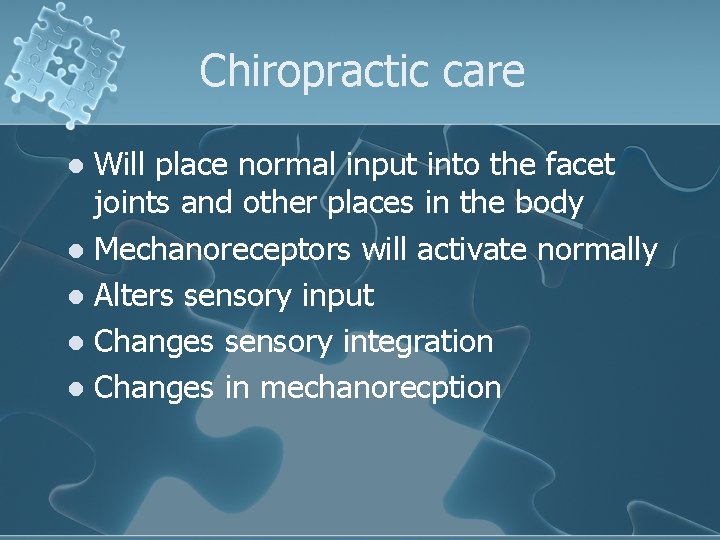 Chiropractic care

- Will place normal input into the facet joints and other places in the body
- Mechanoreceptors will activate normally
- Alters sensory input
- Changes sensory integration
- Changes in mechanorecption